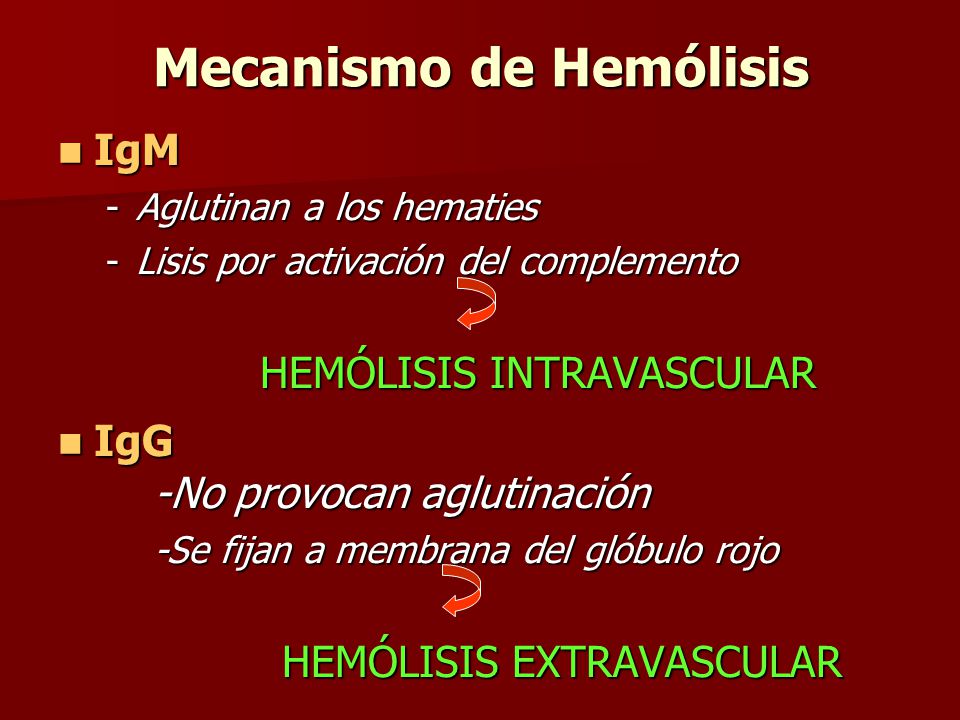 Mecanismo de Hemólisis

IgM

- Aglutinan a los hematies
- Lisis por activación del complemento

HEMÓLISIS INTRAVASCULAR

IgG

-No provocan aglutinación
-Se fijan a membrana del glóbulo rojo

HEMÓLISIS EXTRAVASCULAR